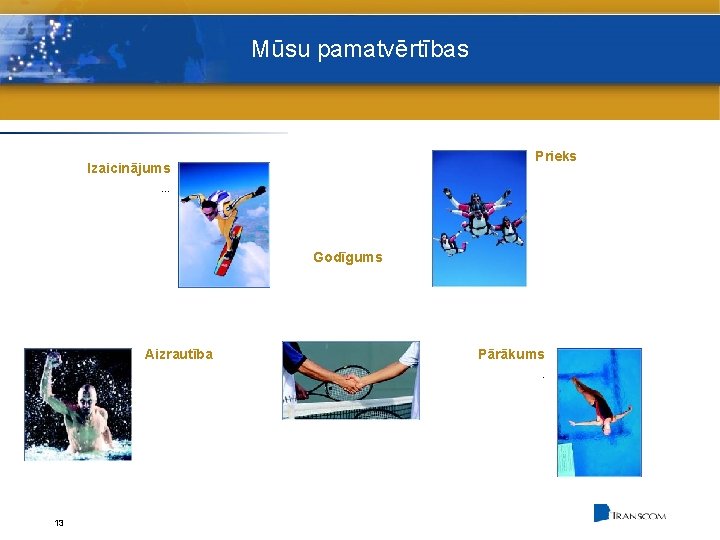 Mūsu pamatvērtības

Izaicinājums
...

Prieks

Godīgums

Aizrautība

Pārākums
.

13

TRANSCOM